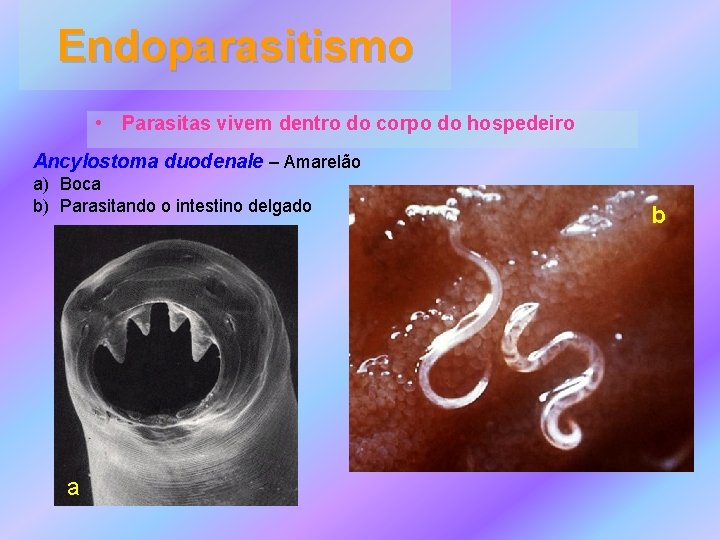 Endoparasitismo

• Parasitas vivem dentro do corpo do hospedeiro

Ancylostoma duodenale – Amarelão
a) Boca
b) Parasitando o intestino delgado

a

b